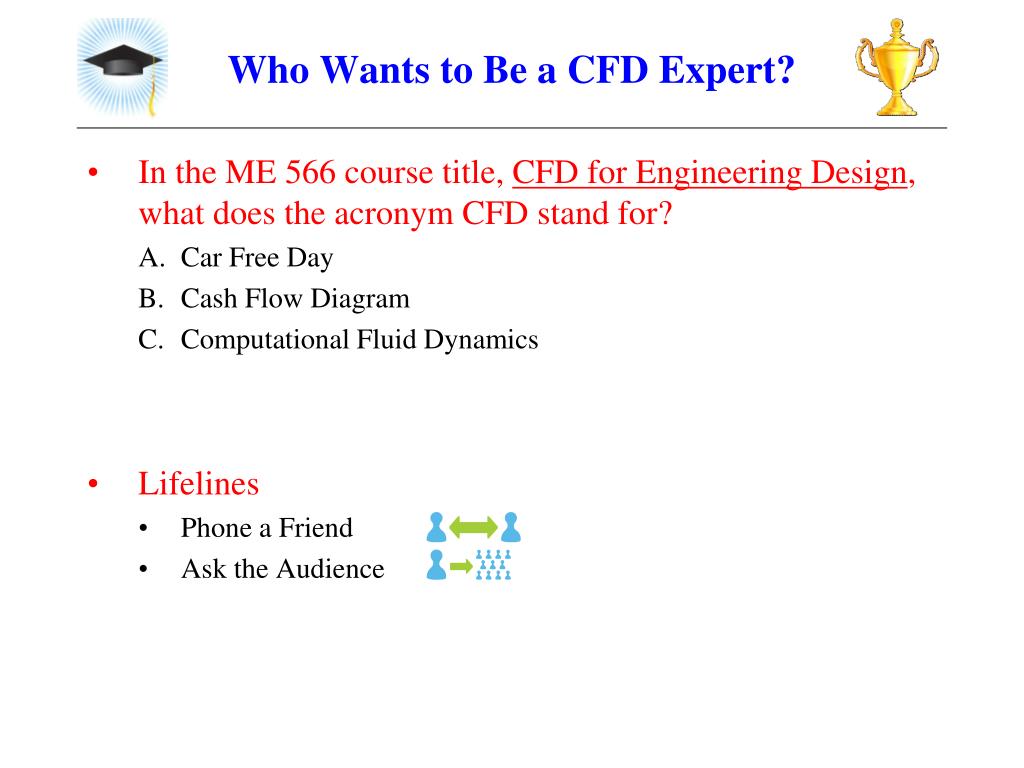 Who Wants to Be a CFD Expert?

• In the ME 566 course title, CFD for Engineering Design, what does the acronym CFD stand for?
A. Car Free Day
B. Cash Flow Diagram
C. Computational Fluid Dynamics

• Lifelines
• Phone a Friend
• Ask the Audience